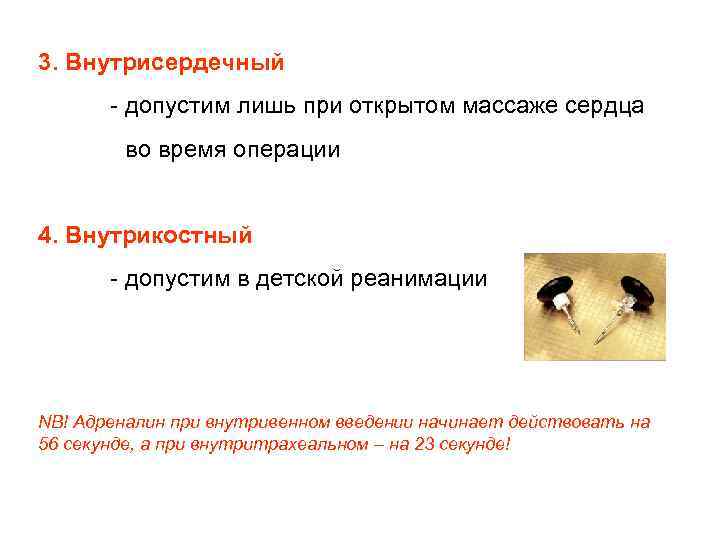 3. Внутрисердечный

- допустим лишь при открытом массаже сердца во время операции

4. Внутрикостный

- допустим в детской реанимации

NB! Адреналин при внутривенном введении начинает действовать на 56 секунде, а при внутритрахеальном – на 23 секунде!